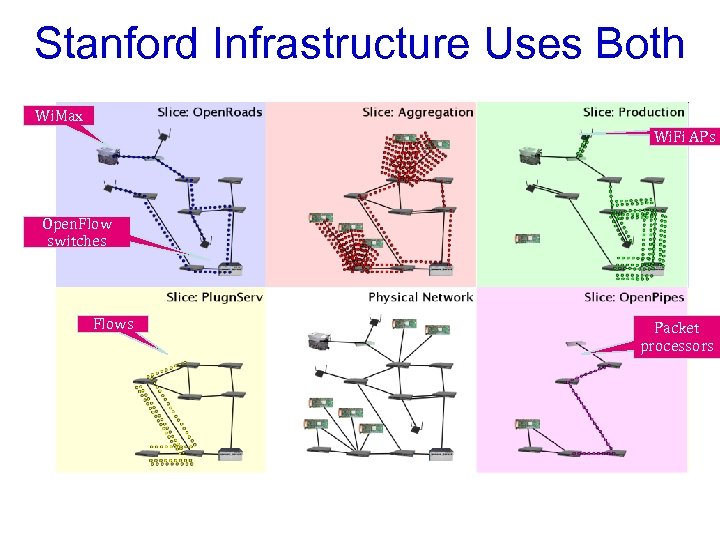 Stanford Infrastructure Uses Both

WiMax

Slice: OpenRoads

OpenFlow switches

Slice: Aggregation

Slice: Production

WiFi APs

Slice: PlugnServ

Flows

Physical Network

Slice: OpenPipes

Packet processors